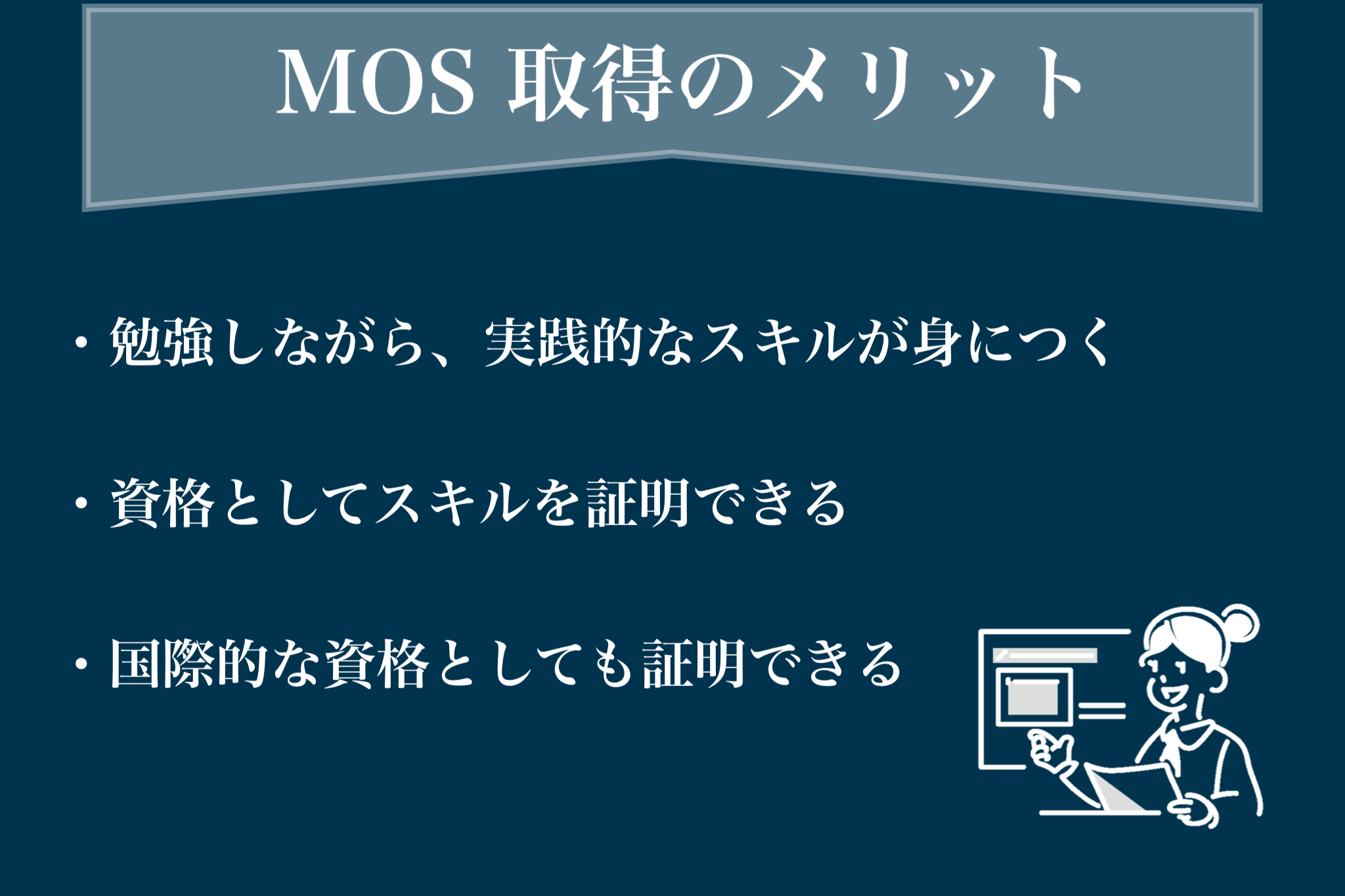 MOS 取得のメリット

・勉強しながら、実践的なスキルが身につく

・資格としてスキルを証明できる

・国際的な資格としても証明できる